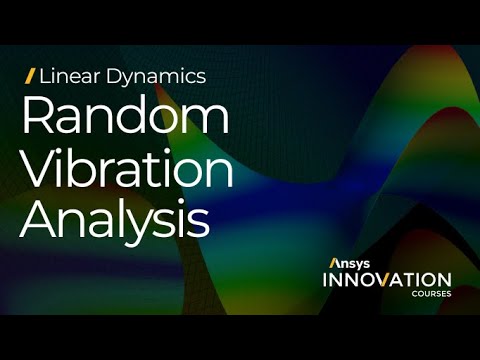 / Linear Dynamics

Random Vibration Analysis

Ansys
INNOVATION
COURSES